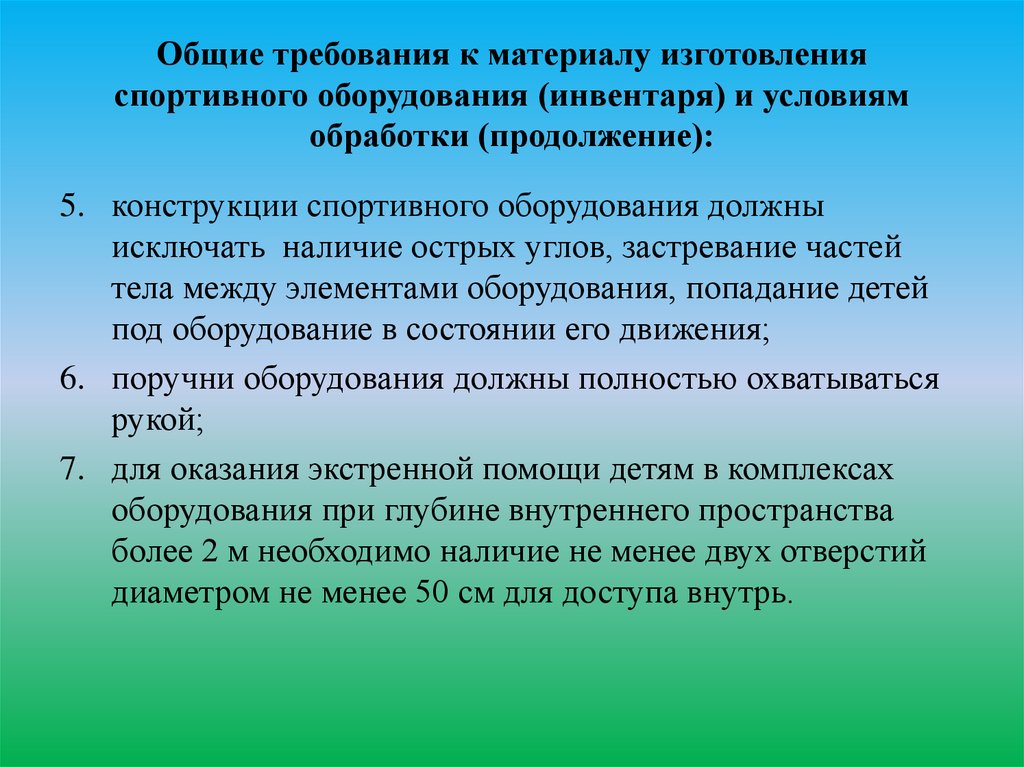 Общие требования к материалу изготовления спортивного оборудования (инвентаря) и условиям обработки (продолжение):

5. конструкции спортивного оборудования должны исключать наличие острых углов, застревание частей тела между элементами оборудования, попадание детей под оборудование в состоянии его движения;

6. поручни оборудования должны полностью охватываться рукой;

7. для оказания экстренной помощи детям в комплексах оборудования при глубине внутреннего пространства более 2 м необходимо наличие не менее двух отверстий диаметром не менее 50 см для доступа внутрь.